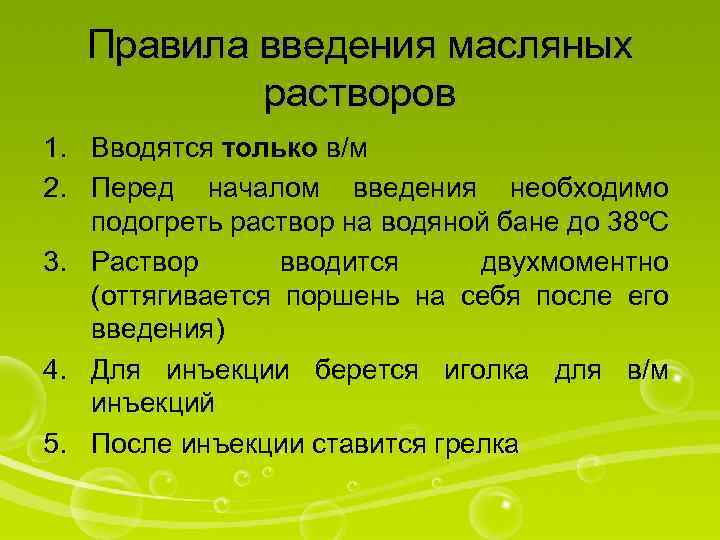 Правила введения масляных растворов

1. Вводятся только в/м
2. Перед началом введения необходимо подогреть раствор на водяной бане до 38ºС
3. Раствор вводится двухмоментно (оттягивается поршень на себя после его введения)
4. Для инъекции берется иголка для в/м инъекций
5. После инъекции ставится грелка